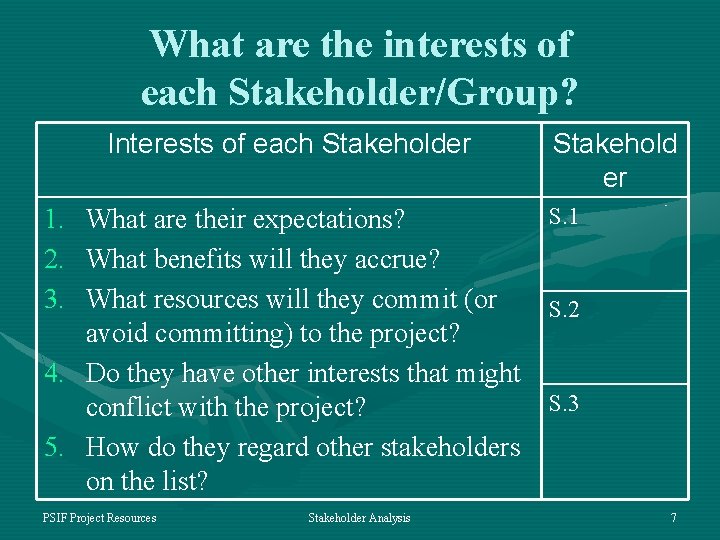 What are the interests of each Stakeholder/Group?

| Interests of each Stakeholder | Stakeholder |
|---|---|
| 1. What are their expectations? 2. What benefits will they accrue? 3. What resources will they commit (or avoid committing) to the project? 4. Do they have other interests that might conflict with the project? 5. How do they regard other stakeholders on the list? | S.1 S.2 S.3 |

PSIF Project Resources    Stakeholder Analysis    7